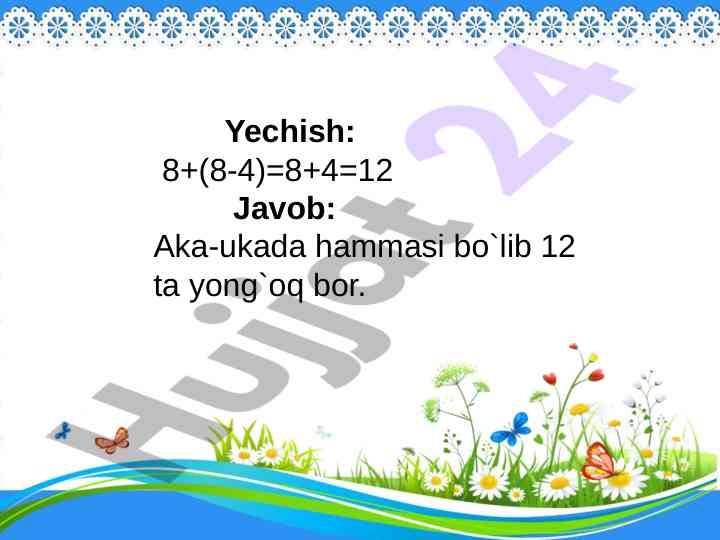 Yechish:
$8+(8-4)=8+4=12$
Javob:
Aka-ukada hammasi bo`lib 12 ta yong`oq bor.

Hujjat 24